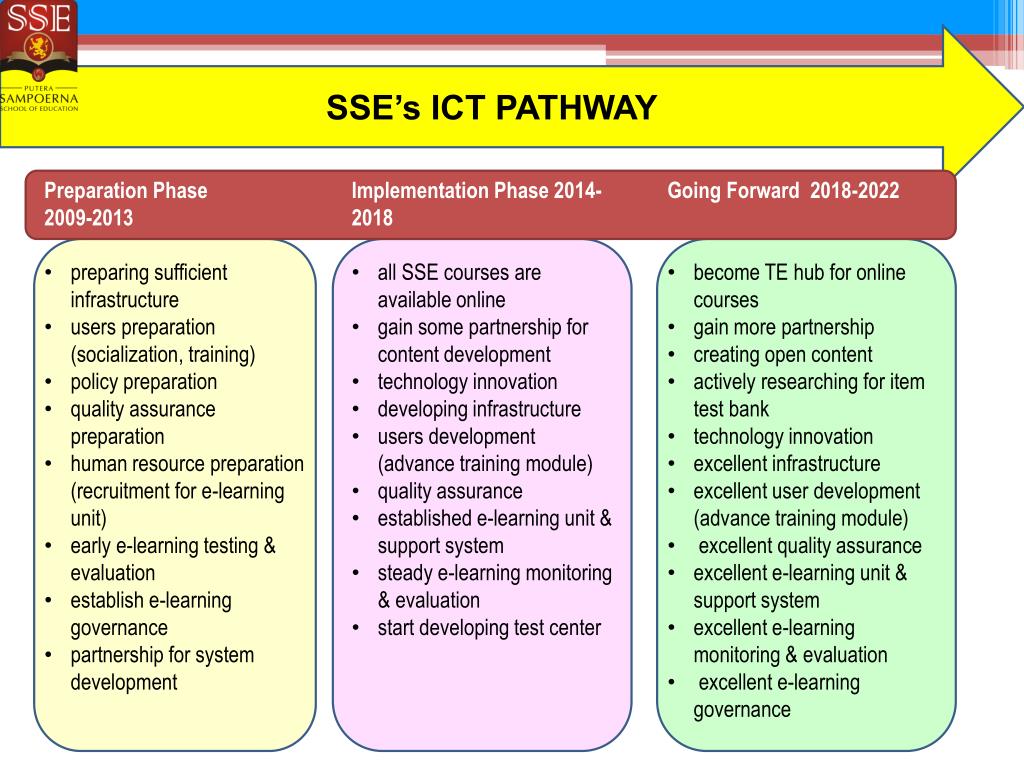 SSE
PUTERA SAMPOERNA SCHOOL OF EDUCATION

SSE's ICT PATHWAY

Preparation Phase 2009-2013

- preparing sufficient infrastructure
- users preparation (socialization, training)
- policy preparation
- quality assurance preparation
- human resource preparation (recruitment for e-learning unit)
- early e-learning testing & evaluation
- establish e-learning governance
- partnership for system development

Implementation Phase 2014-2018

- all SSE courses are available online
- gain some partnership for content development
- technology innovation
- developing infrastructure
- users development (advance training module)
- quality assurance
- established e-learning unit & support system
- steady e-learning monitoring & evaluation
- start developing test center

Going Forward 2018-2022

- become TE hub for online courses
- gain more partnership
- creating open content
- actively researching for item test bank
- technology innovation
- excellent infrastructure
- excellent user development (advance training module)
- excellent quality assurance
- excellent e-learning unit & support system
- excellent e-learning monitoring & evaluation
- excellent e-learning governance